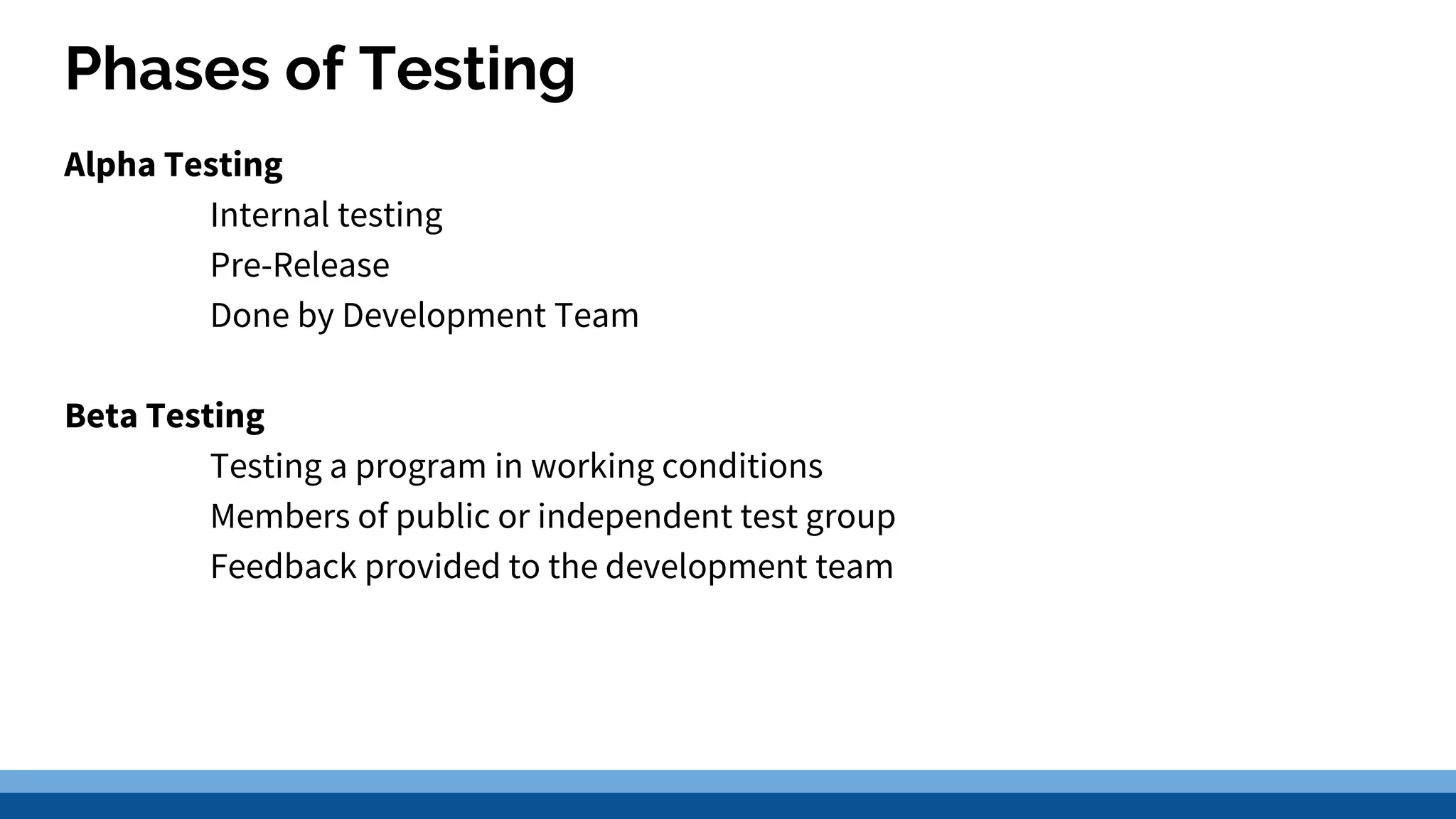 Phases of Testing

Alpha Testing

Internal testing

Pre-Release

Done by Development Team

Beta Testing

Testing a program in working conditions

Members of public or independent test group

Feedback provided to the development team